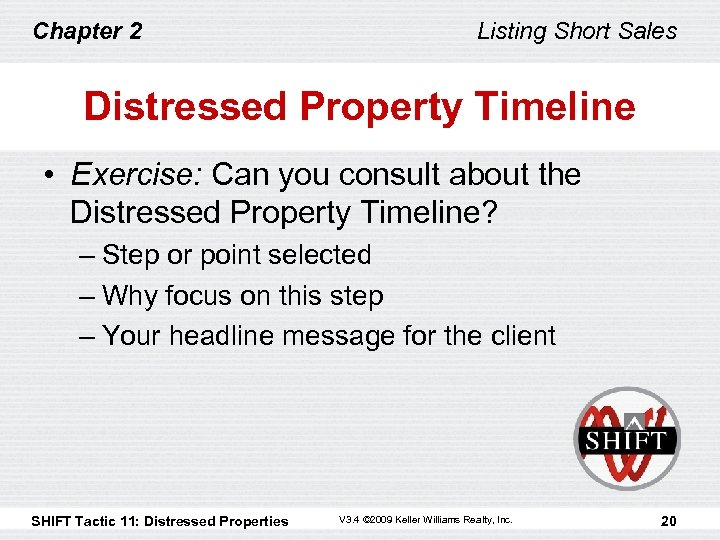 Chapter 2

Listing Short Sales

Distressed Property Timeline

• Exercise: Can you consult about the Distressed Property Timeline?

– Step or point selected

– Why focus on this step

– Your headline message for the client

SHIFT

SHIFT Tactic 11: Distressed Properties

V3.4 ©2009 Keller Williams Realty, Inc.

20